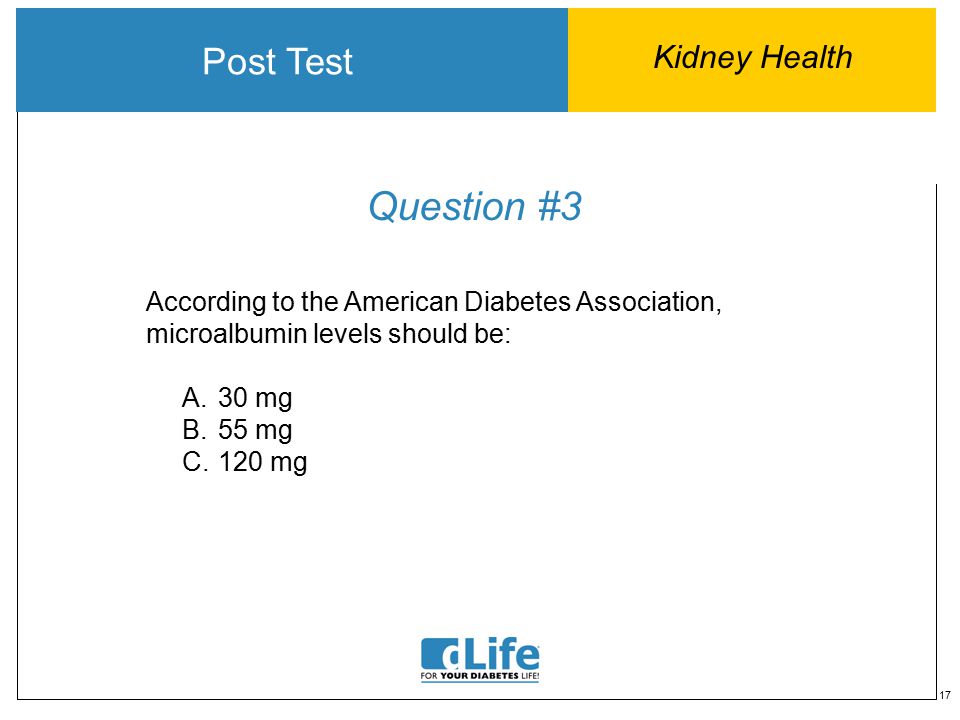 Post Test

Kidney Health

Question #3

According to the American Diabetes Association, microalbumin levels should be:

A. 30 mg
B. 55 mg
C. 120 mg

dLife
FOR YOUR DIABETES LIFE!

17